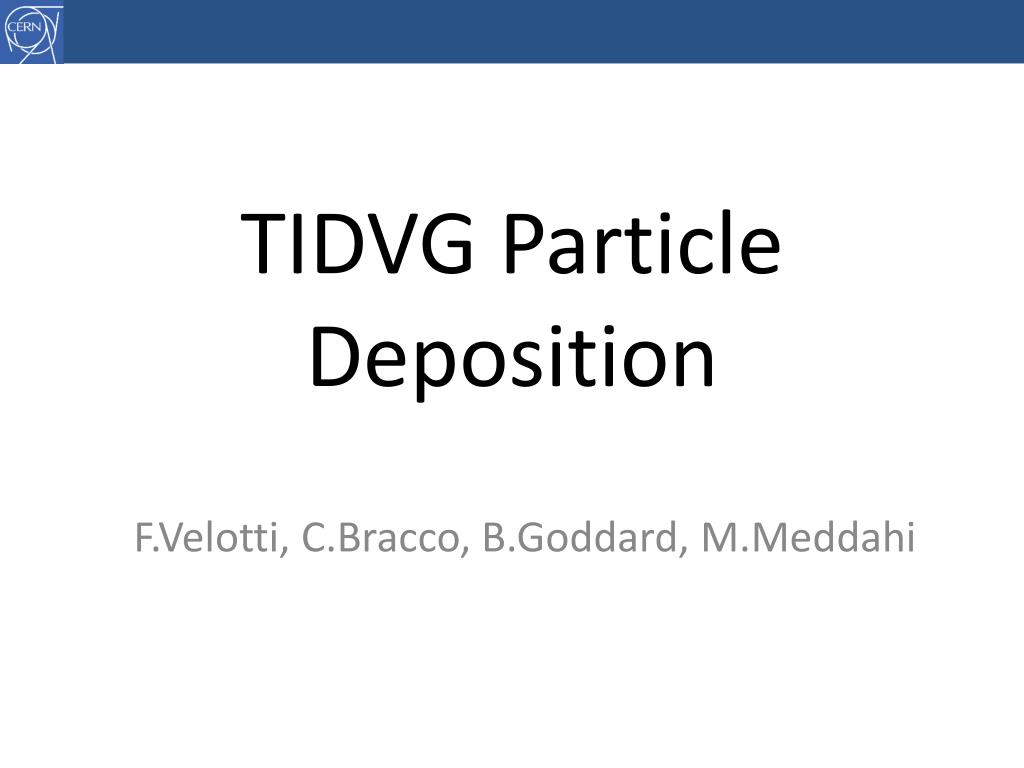 CERN

TIDVG Particle Deposition

F.Velotti, C.Bracco, B.Goddard, M.Meddahi